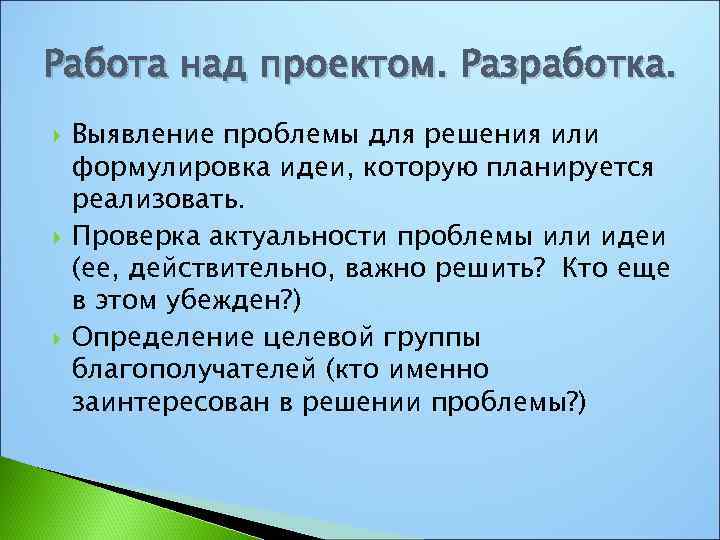 Работа над проектом. Разработка.

Выявление проблемы для решения или формулировка идеи, которую планируется реализовать.

Проверка актуальности проблемы или идеи (ее, действительно, важно решить? Кто еще в этом убежден?)

Определение целевой группы благополучателей (кто именно заинтересован в решении проблемы?)